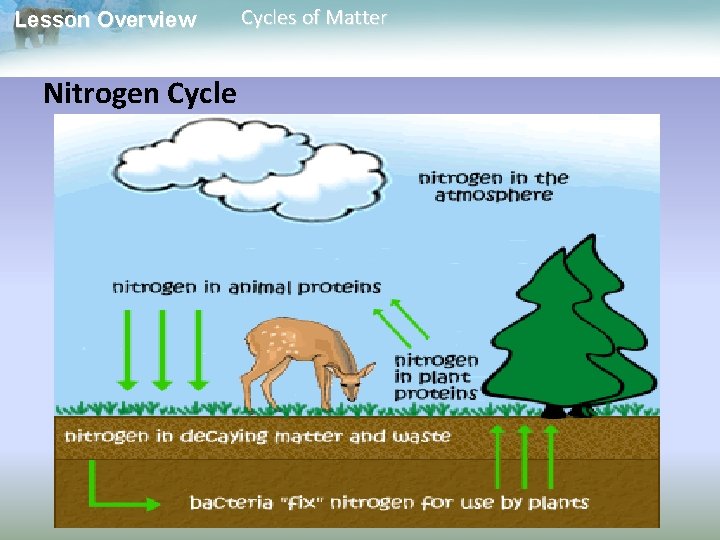 Lesson Overview Cycles of Matter

Nitrogen Cycle

nitrogen in the atmosphere

nitrogen in animal proteins

nitrogen in plant proteins

nitrogen in decaying matter and waste

bacteria "fix" nitrogen for use by plants